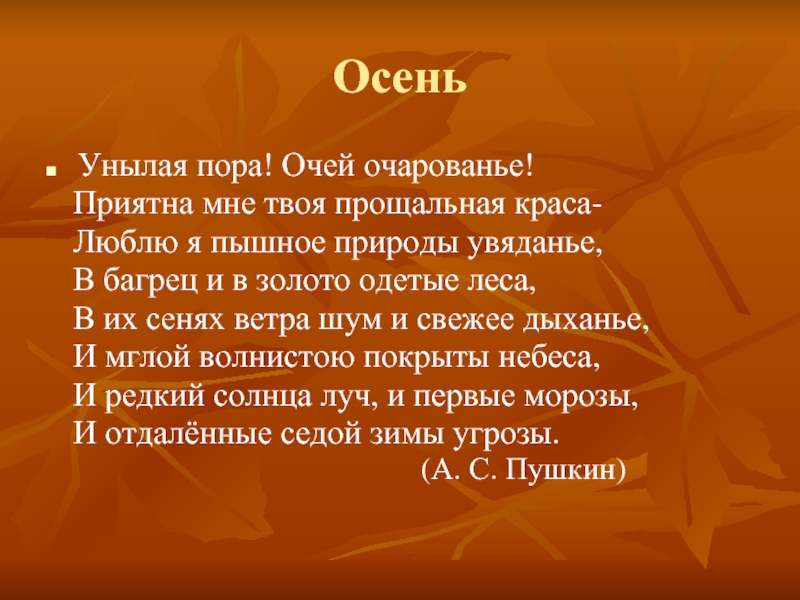 Осень

Унылая пора! Очей очарованье!
Приятна мне твоя прощальная краса-
Люблю я пышное природы увяданье,
В багрец и в золото одетые леса,
В их сенях ветра шум и свежее дыханье,
И мглой волнистою покрыты небеса,
И редкий солнца луч, и первые морозы,
И отдалённые седой зимы угрозы.
(А. С. Пушкин)